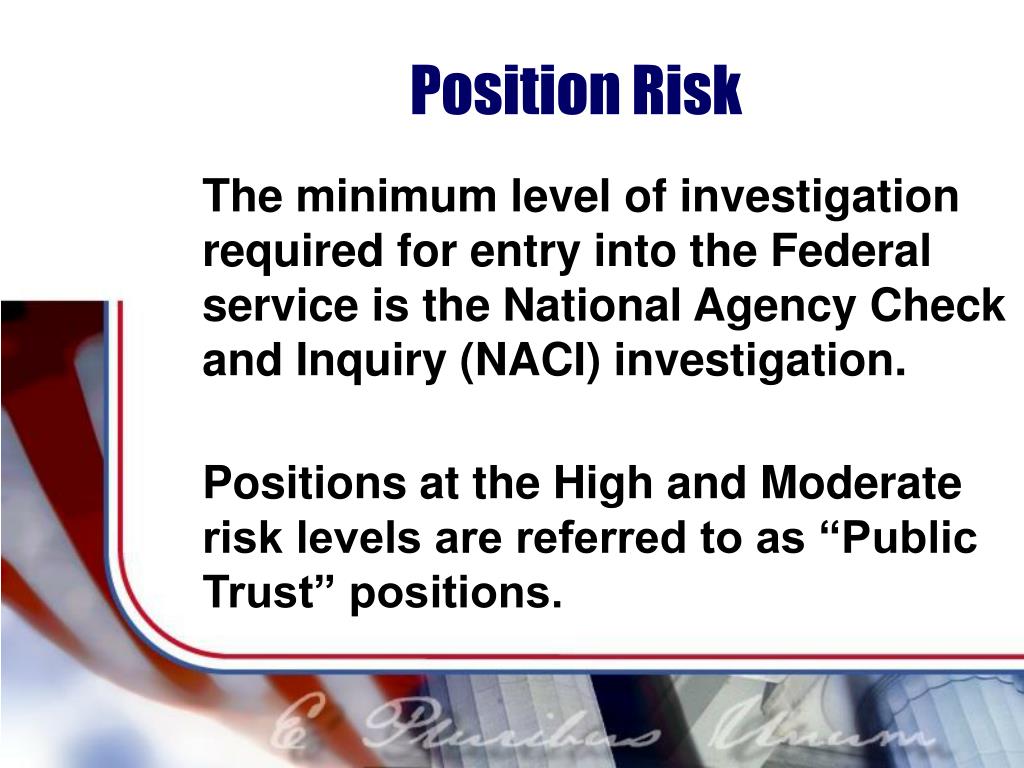 Position Risk

The minimum level of investigation required for entry into the Federal service is the National Agency Check and Inquiry (NACI) investigation.

Positions at the High and Moderate risk levels are referred to as “Public Trust” positions.

E Pluribus Unum